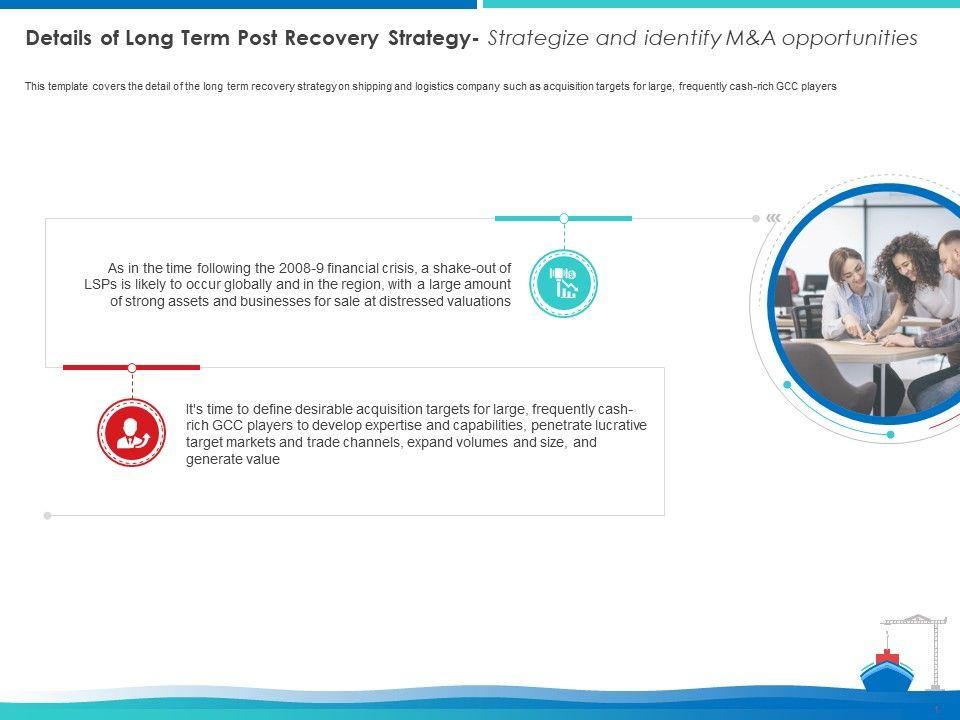 Details of Long Term Post Recovery Strategy- Strategize and identify M&A opportunities

This template covers the detail of the long term recovery strategy on shipping and logistics company such as acquisition targets for large, frequently cash-rich GCC players

As in the time following the 2008-9 financial crisis, a shake-out of LSPs is likely to occur globally and in the region, with a large amount of strong assets and businesses for sale at distressed valuations

It's time to define desirable acquisition targets for large, frequently cash-rich GCC players to develop expertise and capabilities, penetrate lucrative target markets and trade channels, expand volumes and size, and generate value